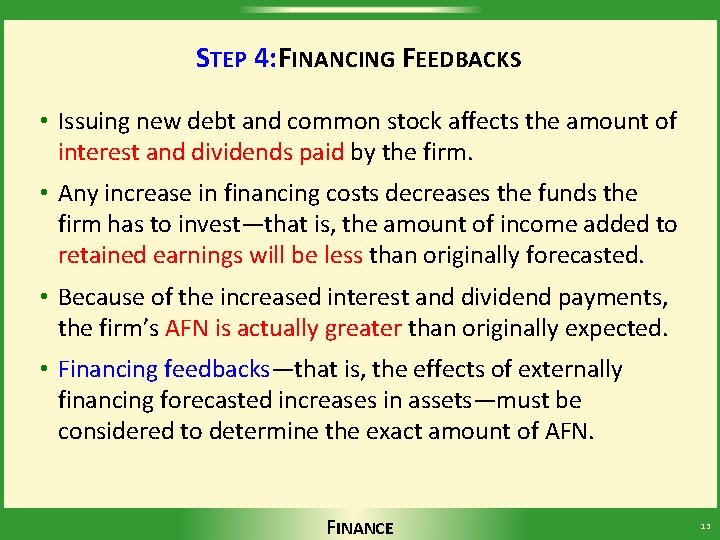 STEP 4:FINANCING FEEDBACKS

• Issuing new debt and common stock affects the amount of interest and dividends paid by the firm.

• Any increase in financing costs decreases the funds the firm has to invest—that is, the amount of income added to retained earnings will be less than originally forecasted.

• Because of the increased interest and dividend payments, the firm's AFN is actually greater than originally expected.

• Financing feedbacks—that is, the effects of externally financing forecasted increases in assets—must be considered to determine the exact amount of AFN.

FINANCE

11